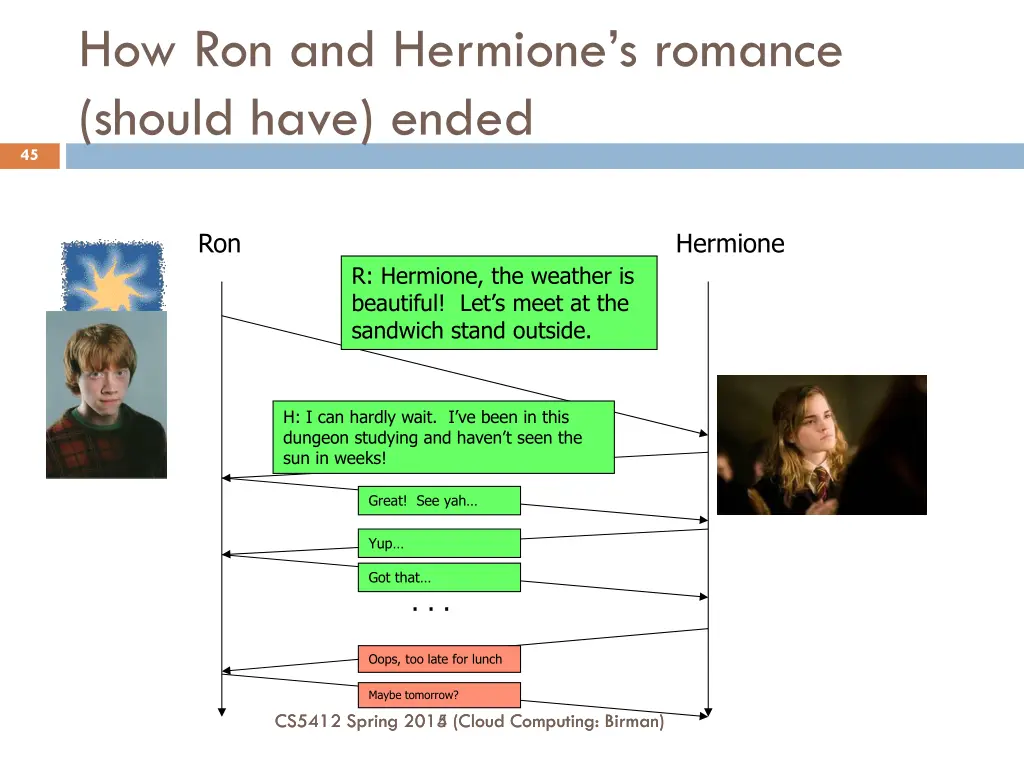 How Ron and Hermione's romance (should have) ended

45

Ron

Hermione

R: Hermione, the weather is beautiful! Let's meet at the sandwich stand outside.

H: I can hardly wait. I've been in this dungeon studying and haven't seen the sun in weeks!

Great! See yah…

Yup…

Got that…

. . .

Oops, too late for lunch

Maybe tomorrow?

CS5412 Spring 2015 (Cloud Computing: Birman)